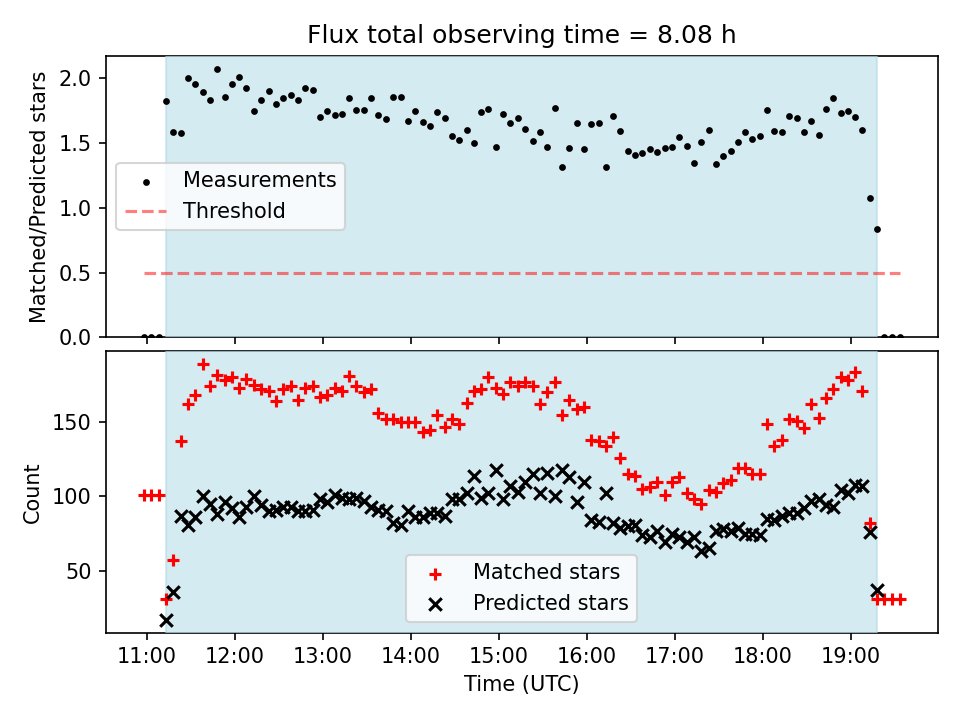 Flux total observing time = 8.08 h

Matched/Predicted stars

2.0
1.5
1.0
0.5
0.0

Measurements
Threshold

Count

150
100
50

Matched stars
Predicted stars

11:00 12:00 13:00 14:00 15:00 16:00 17:00 18:00 19:00

Time (UTC)